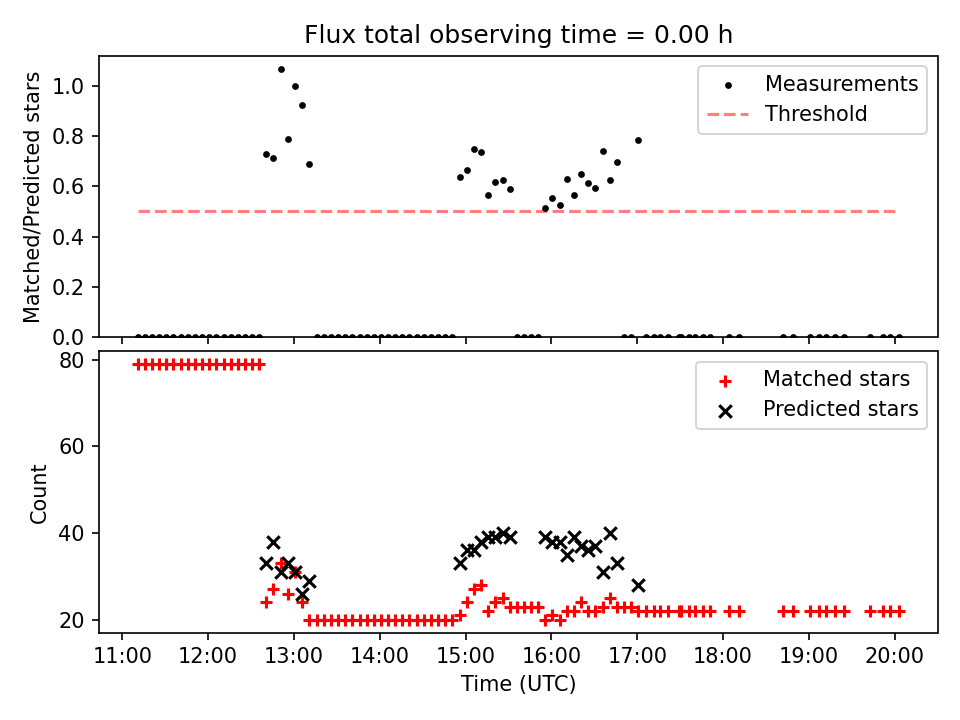 Flux total observing time = 0.00 h

Matched/Predicted stars

1.0
0.8
0.6
0.4
0.2
0.0

Measurements
Threshold

Count

80
60
40
20

Matched stars
Predicted stars

11:00 12:00 13:00 14:00 15:00 16:00 17:00 18:00 19:00 20:00

Time (UTC)